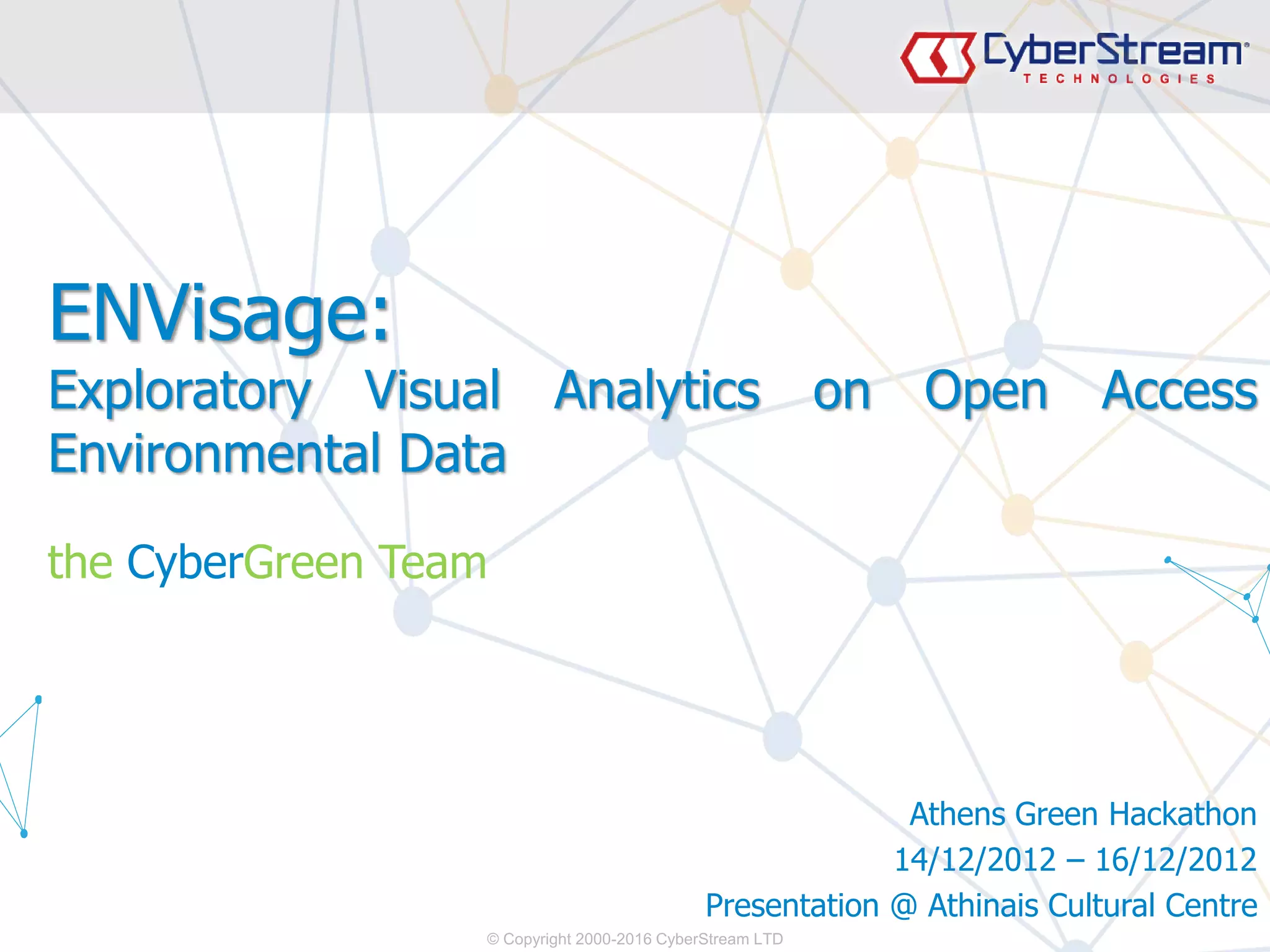 CyberStream®
TECHNOLOGIES

ENVisage:
Exploratory Visual Analytics on Open Access Environmental Data

the CyberGreen Team

Athens Green Hackathon
14/12/2012 – 16/12/2012
Presentation @ Athinais Cultural Centre

© Copyright 2000-2016 CyberStream LTD